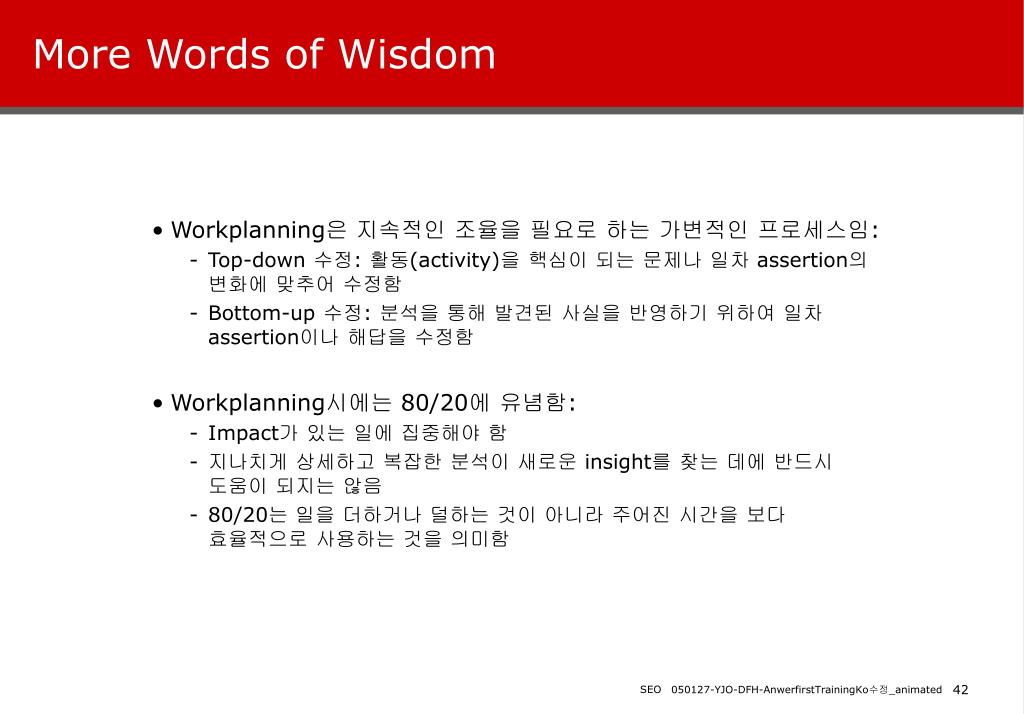 More Words of Wisdom

• Workplanning은 지속적인 조율을 필요로 하는 가변적인 프로세스임:
- Top-down 수정: 활동(activity)을 핵심이 되는 문제나 일차 assertion의 변화에 맞추어 수정함
- Bottom-up 수정: 분석을 통해 발견된 사실을 반영하기 위하여 일차 assertion이나 해답을 수정함

• Workplanning시에는 80/20에 유념함:
- Impact가 있는 일에 집중해야 함
- 지나치게 상세하고 복잡한 분석이 새로운 insight를 찾는 데에 반드시 도움이 되지는 않음
- 80/20는 일을 더하거나 덜하는 것이 아니라 주어진 시간을 보다 효율적으로 사용하는 것을 의미함

SEO 050127-YJO-DFH-AnwerfirstTrainingKo수정_animated 42